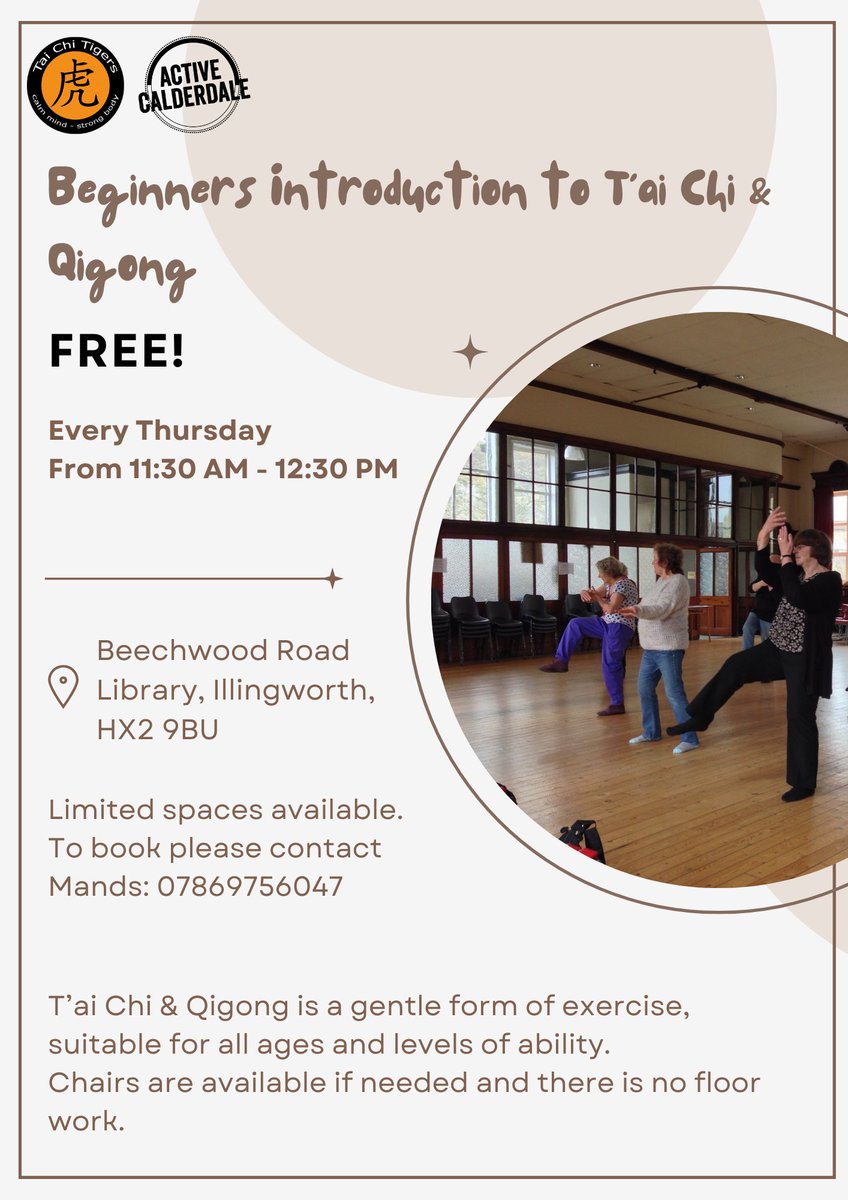 Tai Chi Tigers
虎
calm mind - strong body

ACTIVE CALDERDALE

Beginners introduction to T'ai Chi & Qigong

FREE!

Every Thursday
From 11:30 AM - 12:30 PM

Beechwood Road Library, Illingworth, HX2 9BU

Limited spaces available.
To book please contact
Mands: 07869756047

T'ai Chi & Qigong is a gentle form of exercise, suitable for all ages and levels of ability.
Chairs are available if needed and there is no floor work.